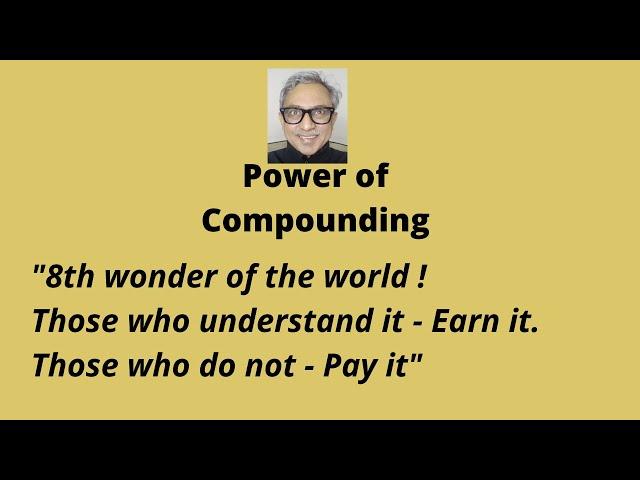 Power of
Compounding

"8th wonder of the world !
Those who understand it - Earn it.
Those who do not - Pay it"